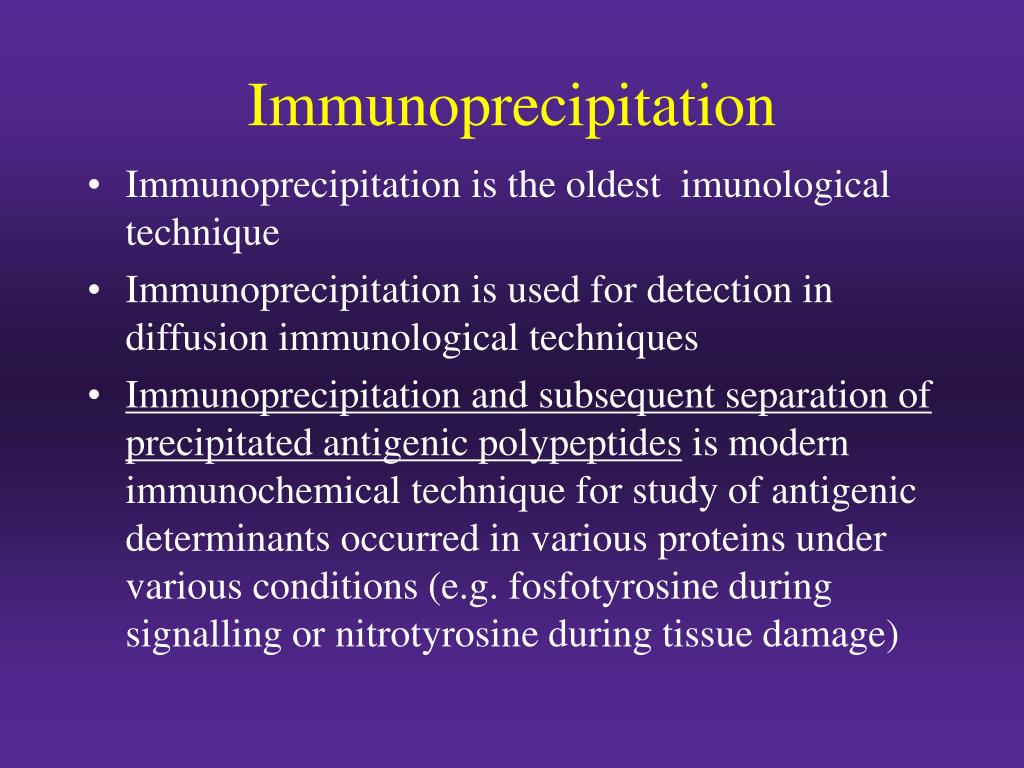 Immunoprecipitation

• Immunoprecipitation is the oldest imunological technique

• Immunoprecipitation is used for detection in diffusion immunological techniques

• Immunoprecipitation and subsequent separation of precipitated antigenic polypeptides is modern immunochemical technique for study of antigenic determinants occurred in various proteins under various conditions (e.g. fosfotyrosine during signalling or nitrotyrosine during tissue damage)